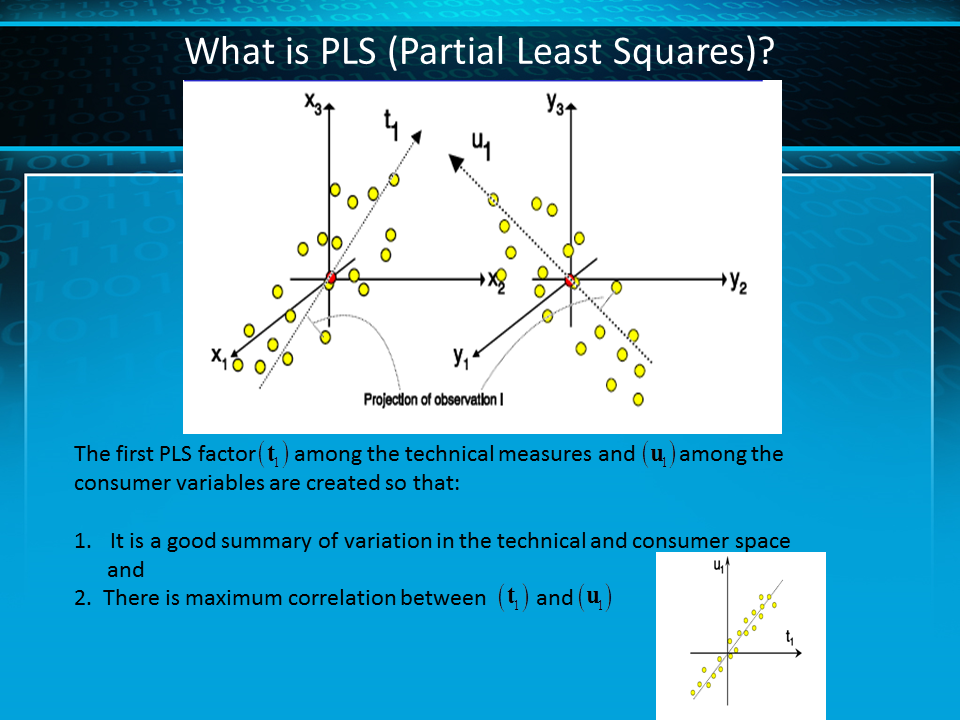 What is PLS (Partial Least Squares)?

$x_3$
$t_1$
$x_2$
$x_1$
$y_3$
$u_1$
$y_2$
$y_1$
Projection of observation I

The first PLS factor $(\mathbf{t}_1)$ among the technical measures and $(\mathbf{u}_1)$ among the consumer variables are created so that:

1. It is a good summary of variation in the technical and consumer space and
2. There is maximum correlation between $(\mathbf{t}_1)$ and $(\mathbf{u}_1)$

$u_1$
$t_1$